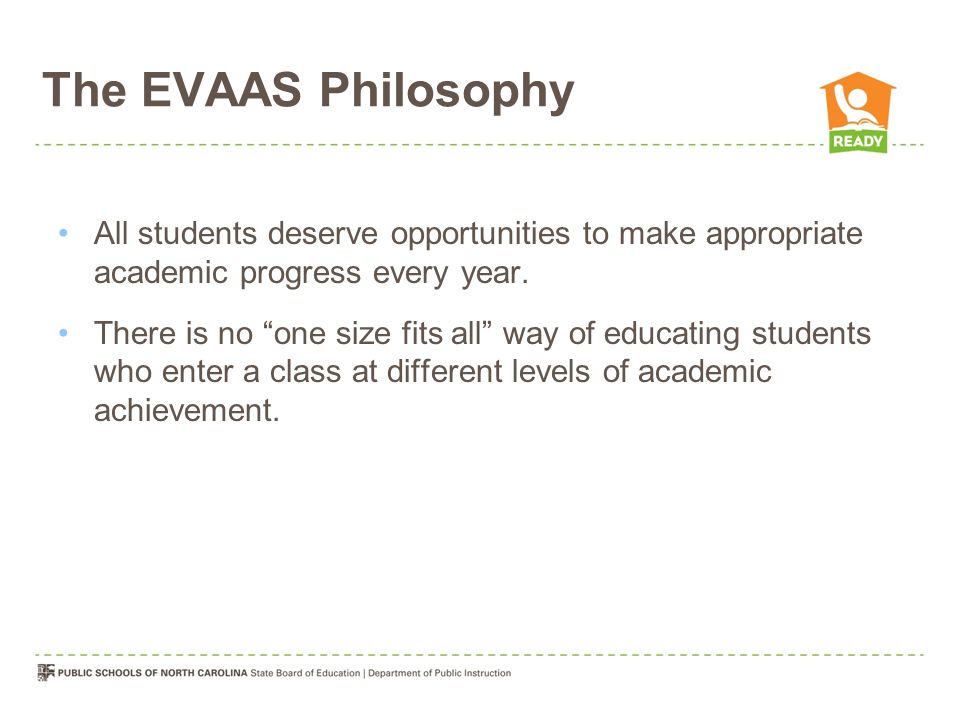 The EVAAS Philosophy

READY

• All students deserve opportunities to make appropriate academic progress every year.

• There is no “one size fits all” way of educating students who enter a class at different levels of academic achievement.

PUBLIC SCHOOLS OF NORTH CAROLINA State Board of Education | Department of Public Instruction